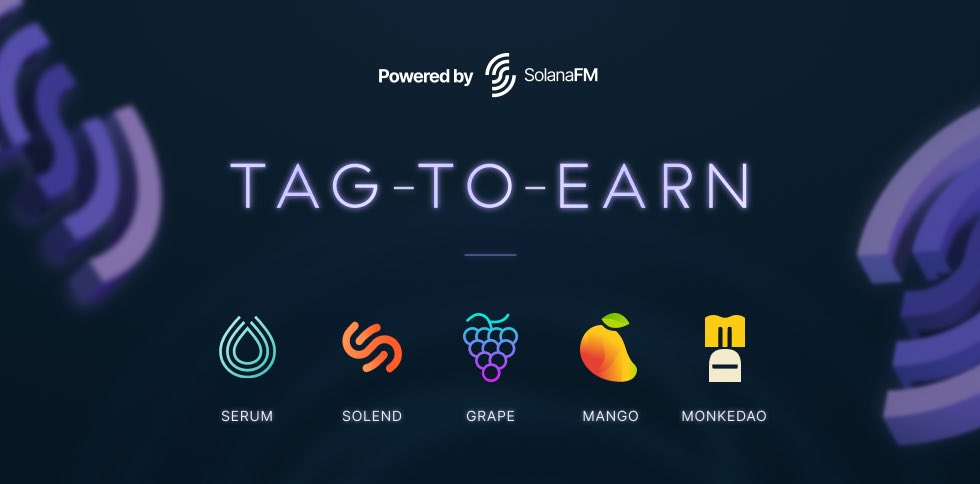 Powered by SolanaFM

TAG-TO-EARN

SERUM SOLEND GRAPE MANGO MONKEDAO